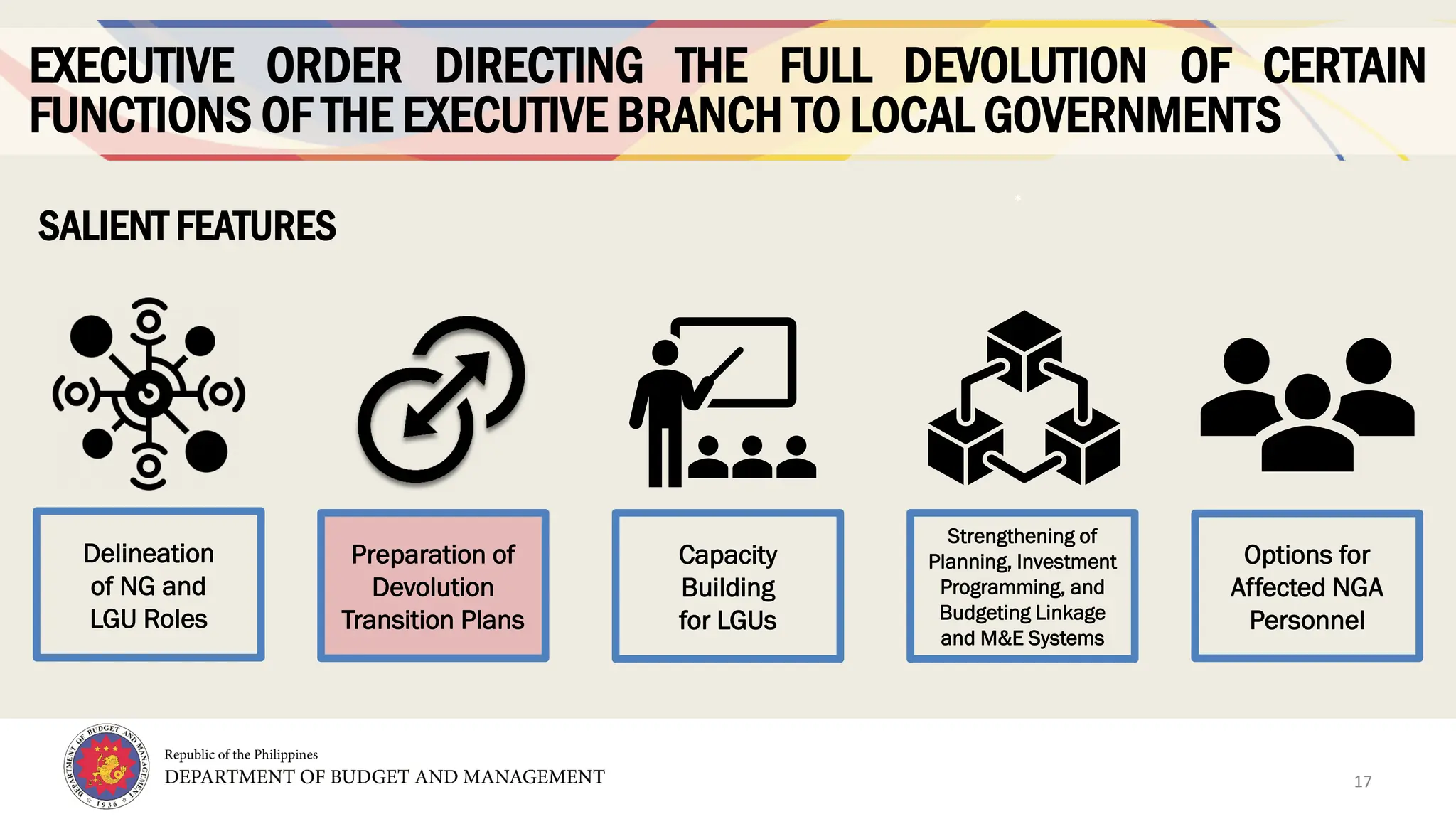 EXECUTIVE ORDER DIRECTING THE FULL DEVOLUTION OF CERTAIN FUNCTIONS OF THE EXECUTIVE BRANCH TO LOCAL GOVERNMENTS

SALIENT FEATURES

Delineation of NG and LGU Roles

Preparation of Devolution Transition Plans

Capacity Building for LGUs

Strengthening of Planning, Investment Programming, and Budgeting Linkage and M&E Systems

Options for Affected NGA Personnel

DEPARTMENT OF BUDGET AND MANAGEMENT 1936

Republic of the Philippines
DEPARTMENT OF BUDGET AND MANAGEMENT

17